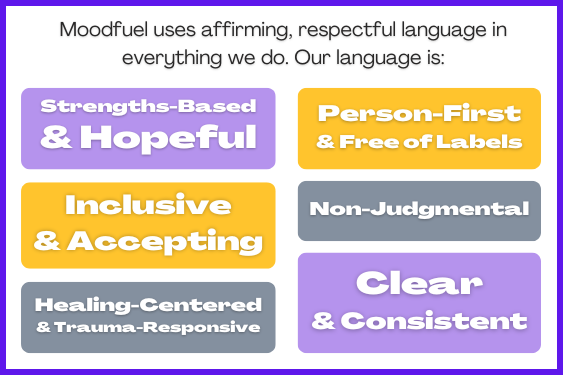 Moodfuel uses affirming, respectful language in everything we do. Our language is:

Strengths-Based & Hopeful

Inclusive & Accepting

Healing-Centered & Trauma-Responsive

Person-First & Free of Labels

Non-Judgmental

Clear & Consistent